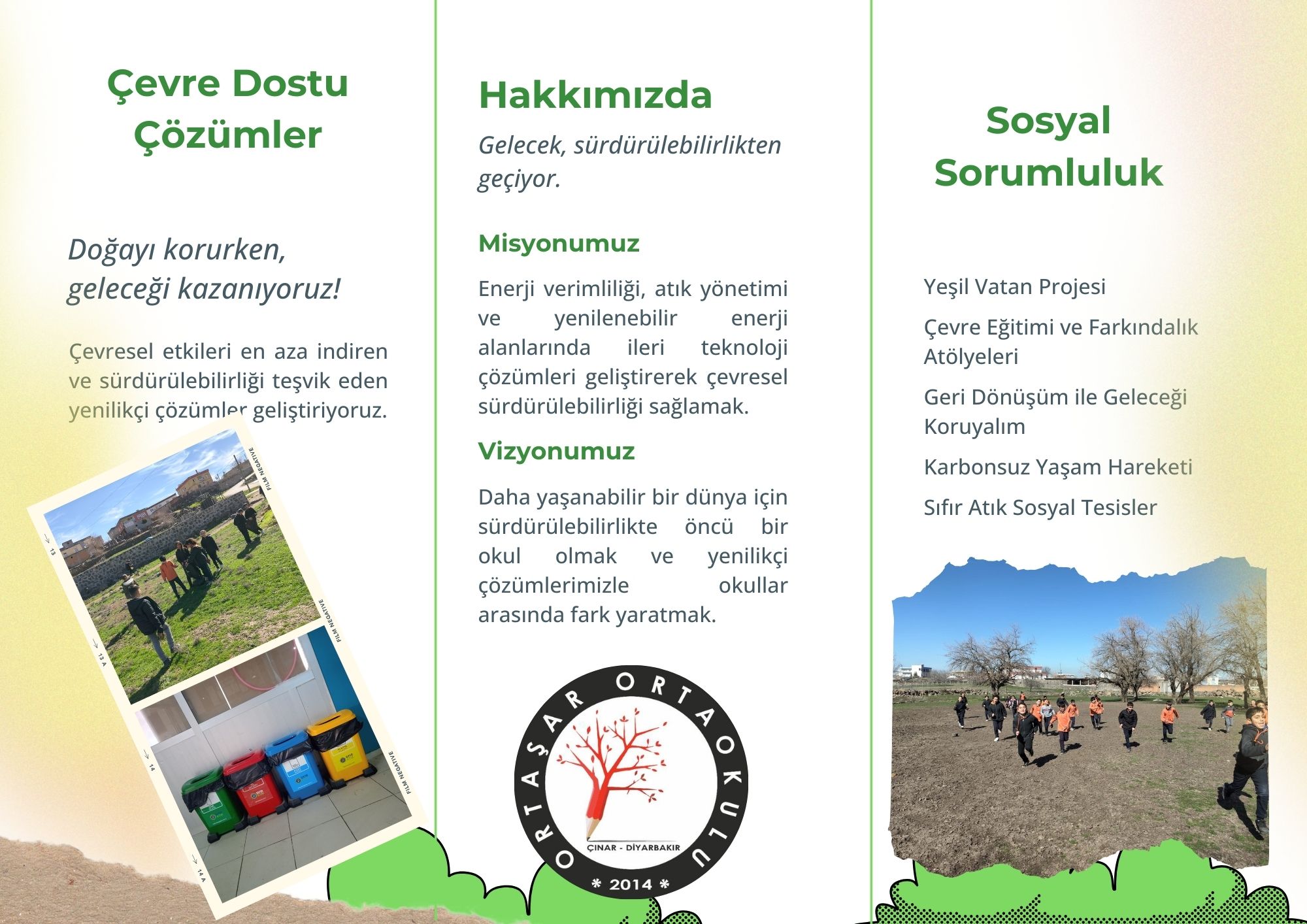 Çevre Dostu Çözümler

Doğayı korurken, geleceği kazanıyoruz!

Çevresel etkileri en aza indiren ve sürdürülebilirliği teşvik eden yenilikçi çözümler geliştiriyoruz.

FILM NEGATIVE

13

13 A

FILM NEGATIVE

14

14 A

FILM NEGATIVE

Hakkımızda

Gelecek, sürdürülebilirlikten geçiyor.

Misyonumuz

Enerji verimliliği, atık yönetimi ve yenilenebilir enerji alanlarında ileri teknoloji çözümleri geliştirerek çevresel sürdürülebilirliği sağlamak.

Vizyonumuz

Daha yaşanabilir bir dünya için sürdürülebilirlikte öncü bir okul olmak ve yenilikçi çözümlerimizle okullar arasında fark yaratmak.

ORTAŞAR ORTAOKULU
ÇINAR - DİYARBAKIR
* 2014 *

Sosyal Sorumluluk

Yeşil Vatan Projesi

Çevre Eğitimi ve Farkındalık Atölyeleri

Geri Dönüşüm ile Geleceği Koruyalım

Karbonsuz Yaşam Hareketi

Sıfır Atık Sosyal Tesisler